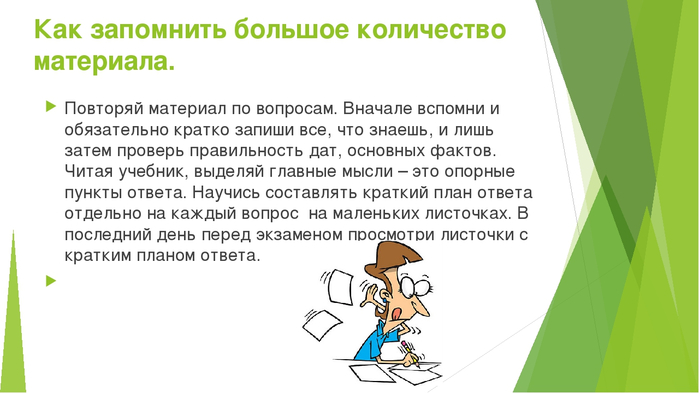 Как запомнить большое количество материала.

Повторяй материал по вопросам. Вначале вспомни и обязательно кратко запиши все, что знаешь, и лишь затем проверь правильность дат, основных фактов. Читая учебник, выделяй главные мысли – это опорные пункты ответа. Научись составлять краткий план ответа отдельно на каждый вопрос на маленьких листочках. В последний день перед экзаменом просмотри листочки с кратким планом ответа.